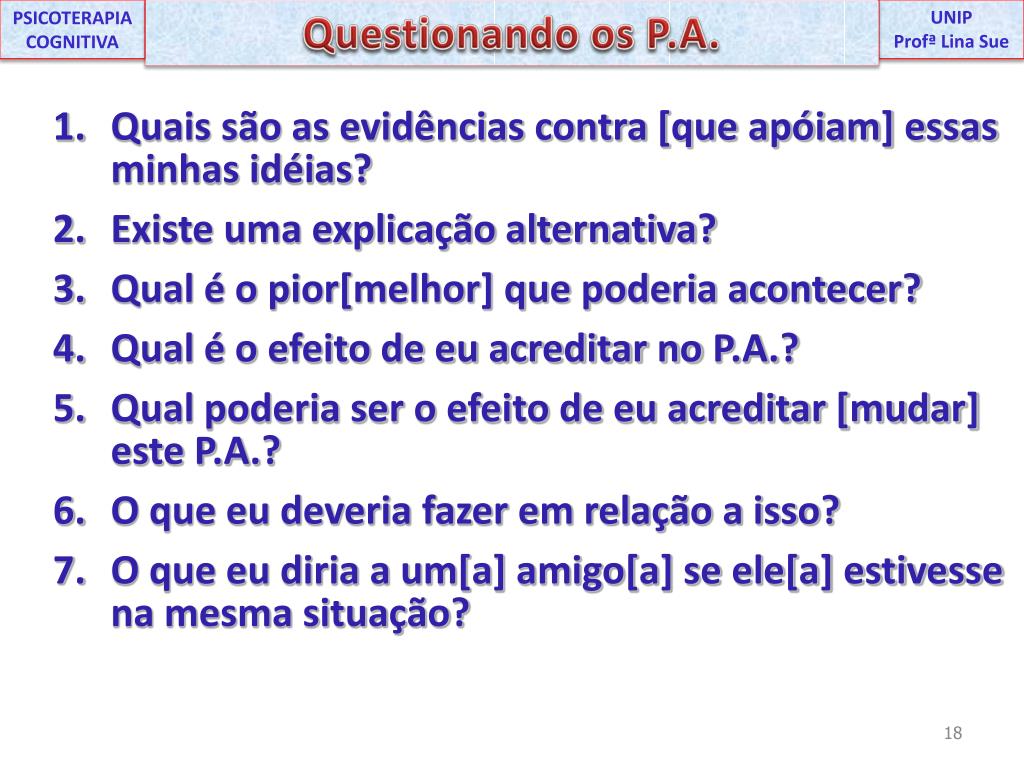 PSICOTERAPIA COGNITIVA

Questionando os P.A.

UNIP
Profª Lina Sue

1. Quais são as evidências contra [que apóiam] essas minhas idéias?
2. Existe uma explicação alternativa?
3. Qual é o pior[melhor] que poderia acontecer?
4. Qual é o efeito de eu acreditar no P.A.?
5. Qual poderia ser o efeito de eu acreditar [mudar] este P.A.?
6. O que eu deveria fazer em relação a isso?
7. O que eu diria a um[a] amigo[a] se ele[a] estivesse na mesma situação?

18